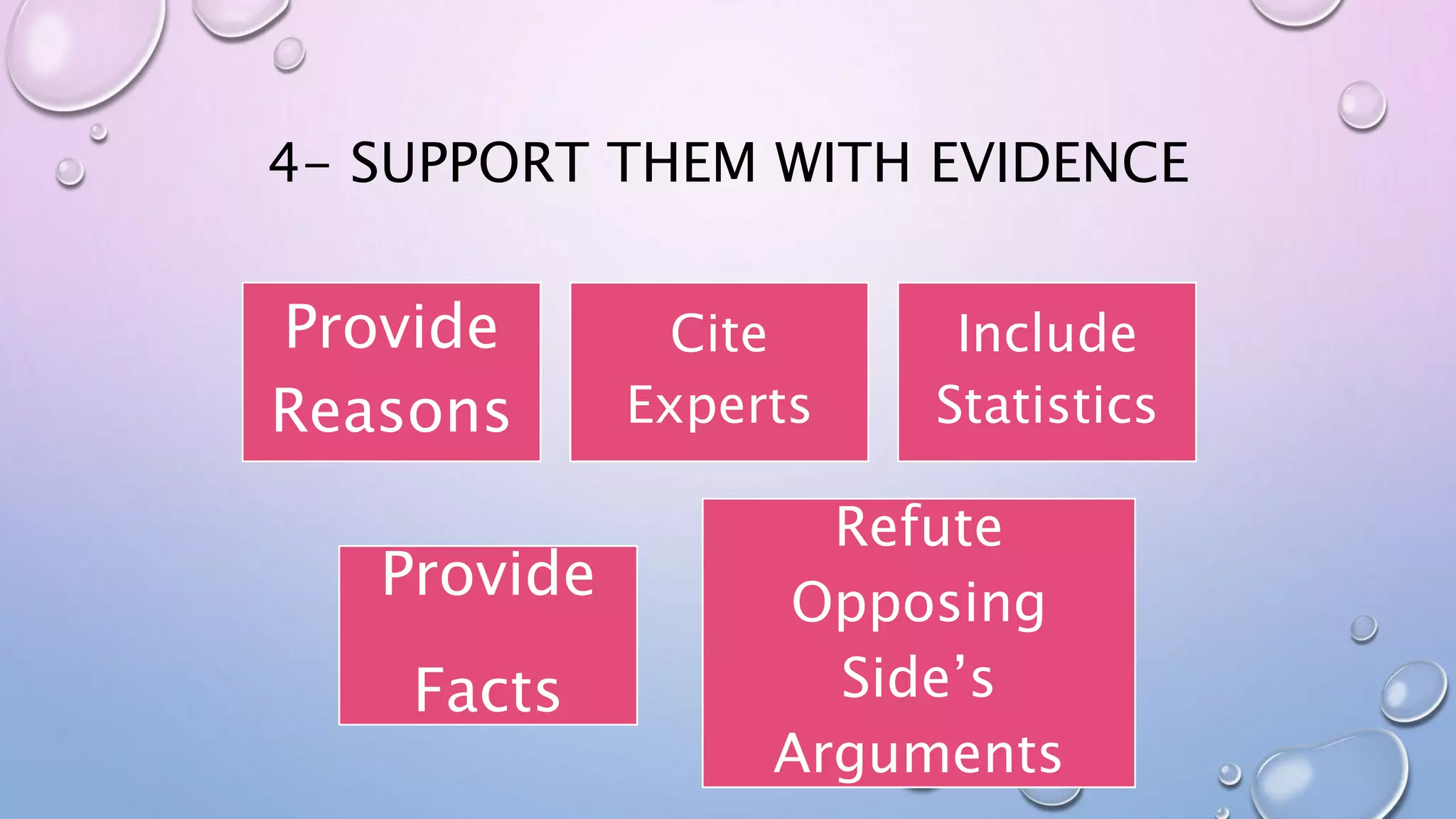 4- SUPPORT THEM WITH EVIDENCE

Provide Reasons

Cite Experts

Include Statistics

Provide Facts

Refute Opposing Side’s Arguments